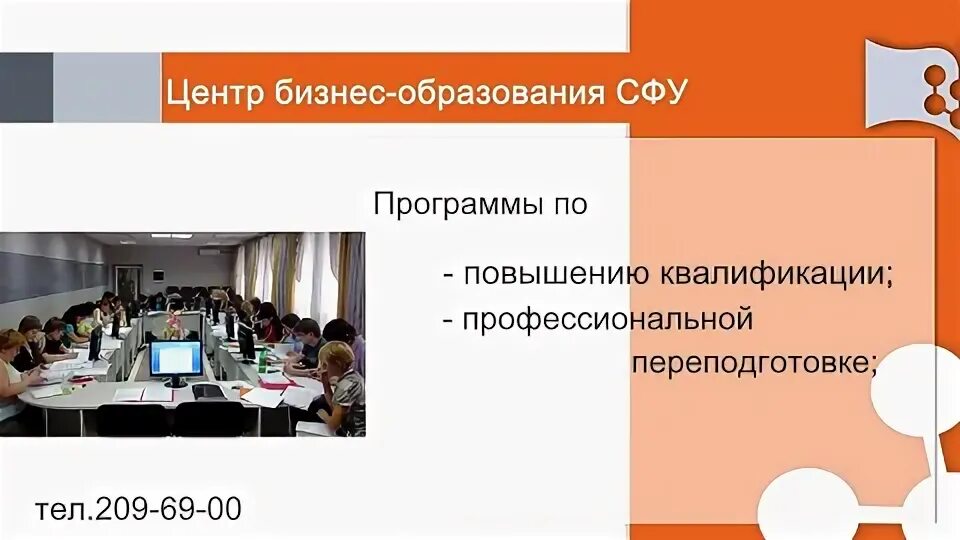 Центр бизнес-образования СФУ

Программы по

- повышению квалификации;
- профессиональной переподготовке;

тел.209-69-00